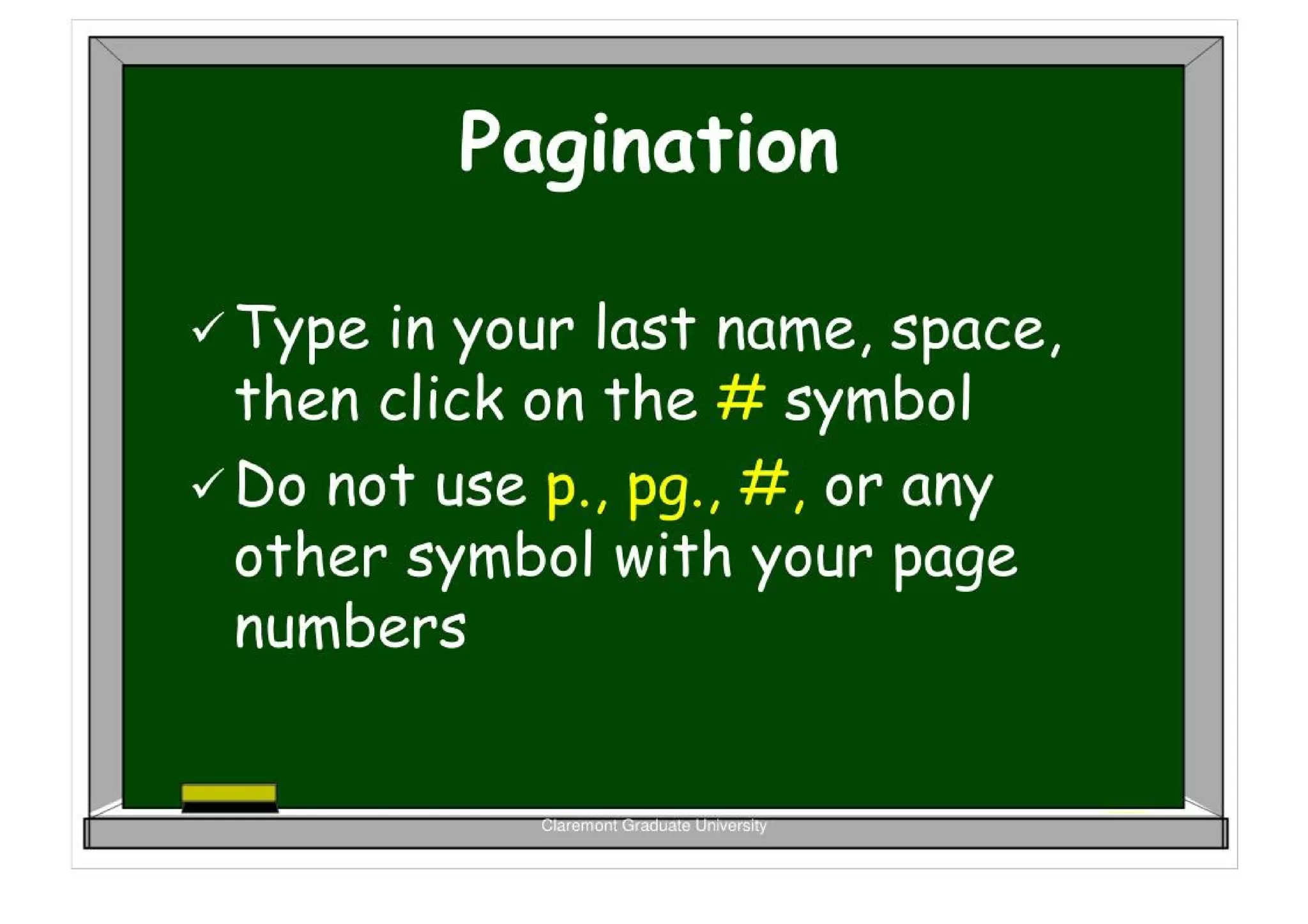 Pagination

✓ Type in your last name, space, then click on the # symbol

✓ Do not use p., pg., #, or any other symbol with your page numbers

Claremont Graduate University